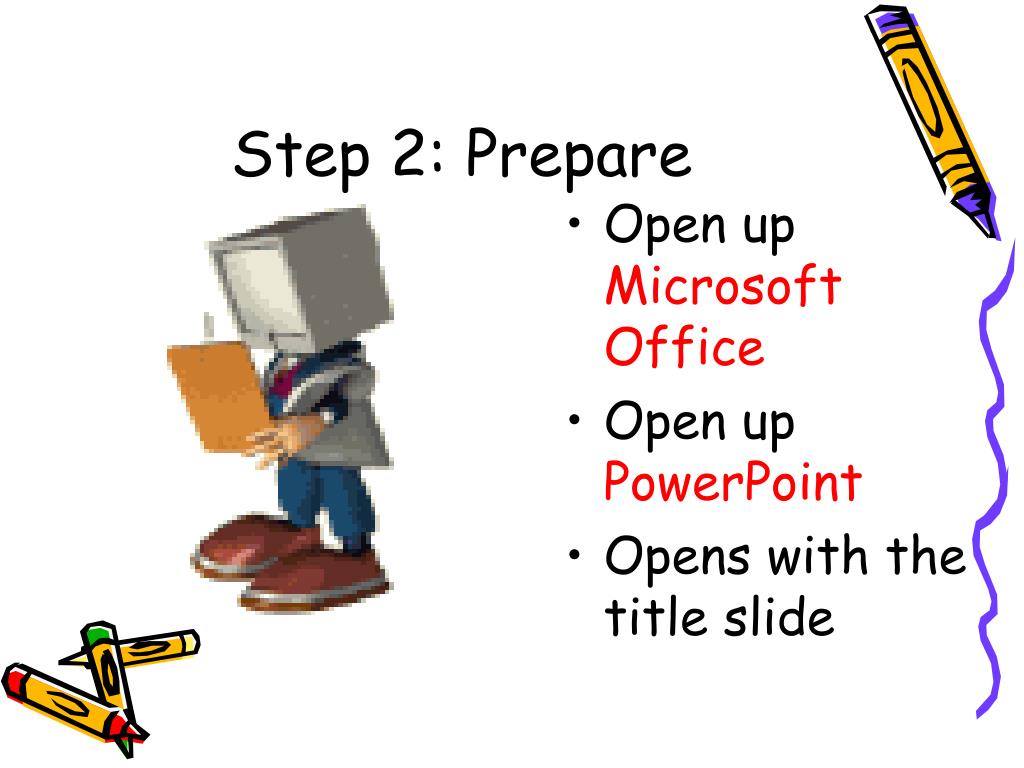 Step 2: Prepare

• Open up Microsoft Office
• Open up PowerPoint
• Opens with the title slide